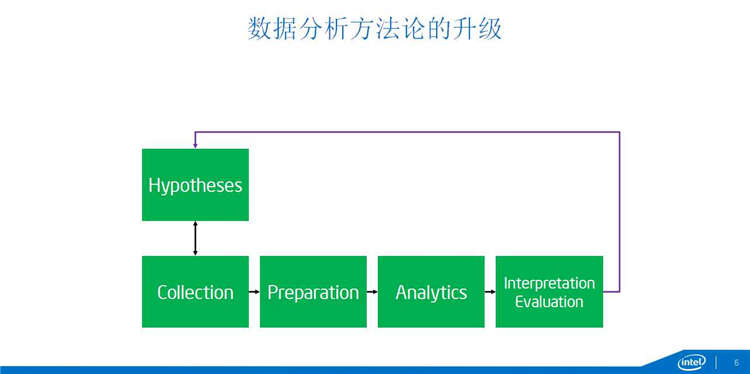 数据分析方法论的升级

Hypotheses

Collection

Preparation

Analytics

Interpretation Evaluation

intel

6